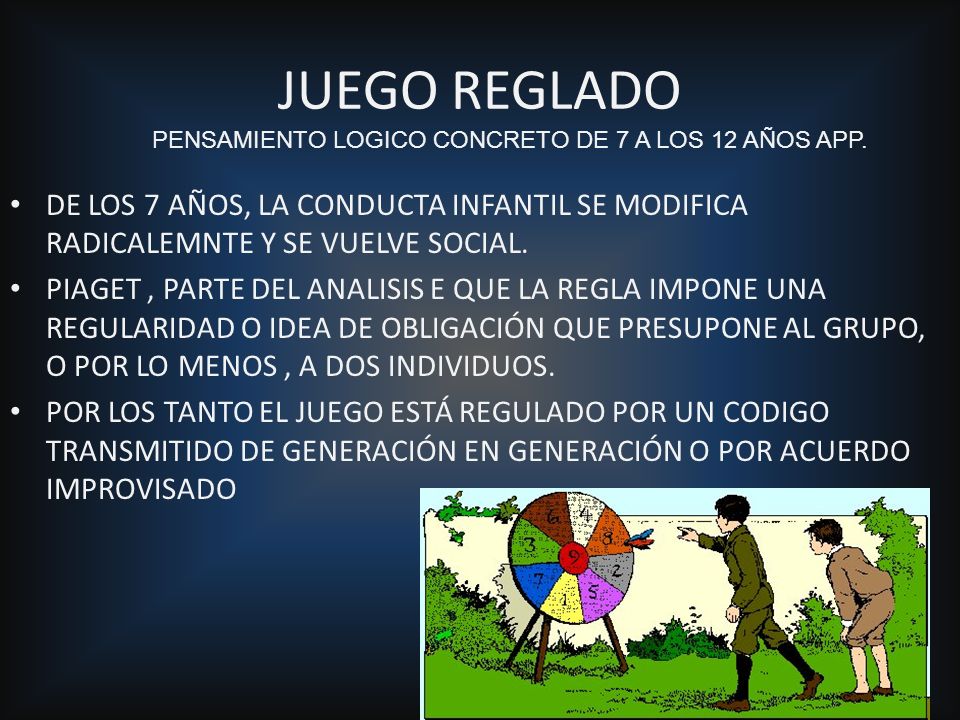 JUEGO REGLADO

PENSAMIENTO LOGICO CONCRETO DE 7 A LOS 12 AÑOS APP.

• DE LOS 7 AÑOS, LA CONDUCTA INFANTIL SE MODIFICA RADICALEMNTE Y SE VUELVE SOCIAL.
• PIAGET , PARTE DEL ANALISIS E QUE LA REGLA IMPONE UNA REGULARIDAD O IDEA DE OBLIGACIÓN QUE PRESUPONE AL GRUPO, O POR LO MENOS , A DOS INDIVIDUOS.
• POR LOS TANTO EL JUEGO ESTÁ REGULADO POR UN CODIGO TRANSMITIDO DE GENERACIÓN EN GENERACIÓN O POR ACUERDO IMPROVISADO

6 4 3 8 9 2 7 1 5